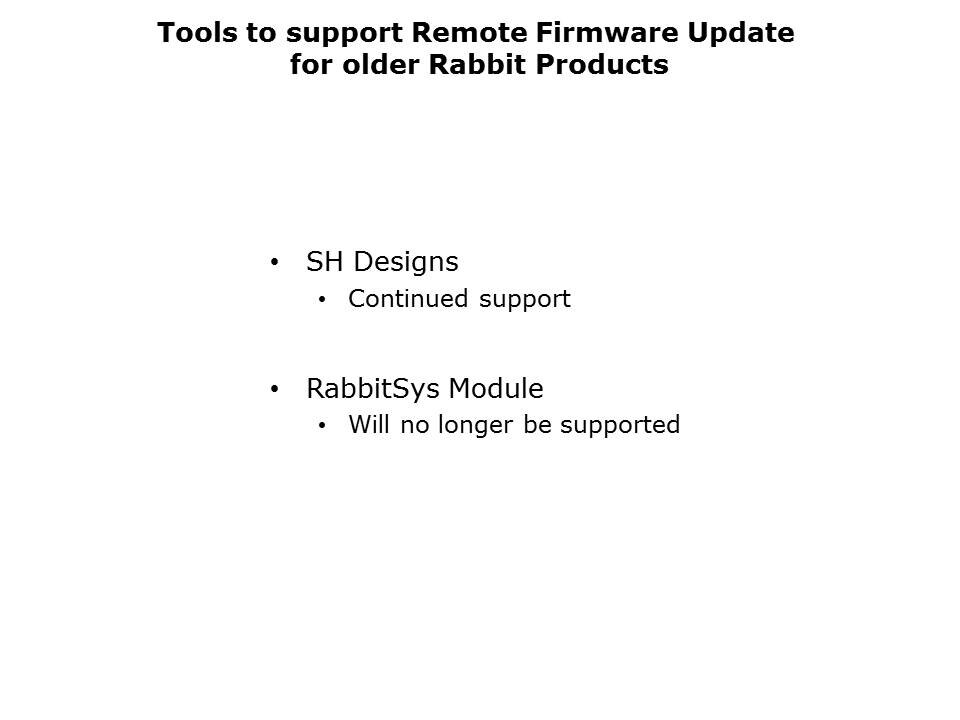 Tools to support Remote Firmware Update for older Rabbit Products

• SH Designs
  • Continued support

• RabbitSys Module
  • Will no longer be supported